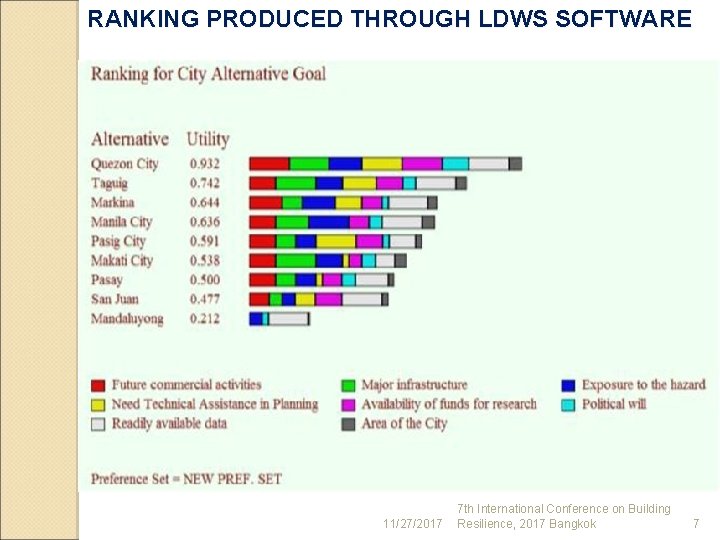 RANKING PRODUCED THROUGH LDWS SOFTWARE

Ranking for City Alternative Goal

| Alternative | Utility |
|---|---|
| Quezon City | 0.932 |
| Taguig | 0.742 |
| Markina | 0.644 |
| Manila City | 0.636 |
| Pasig City | 0.591 |
| Makati City | 0.538 |
| Pasay | 0.500 |
| San Juan | 0.477 |
| Mandaluyong | 0.212 |

Future commercial activities
Need Technical Assistance in Planning
Readily available data
Major infrastructure
Availability of funds for research
Area of the City
Exposure to the hazard
Political will

Preference Set = NEW PREF. SET

11/27/2017 7th International Conference on Building Resilience, 2017 Bangkok 7